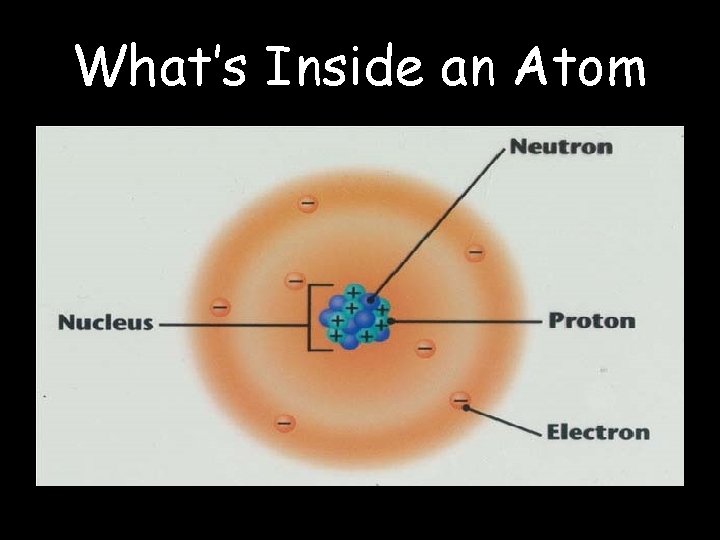 What's Inside an Atom

Neutron

Nucleus

Proton

Electron